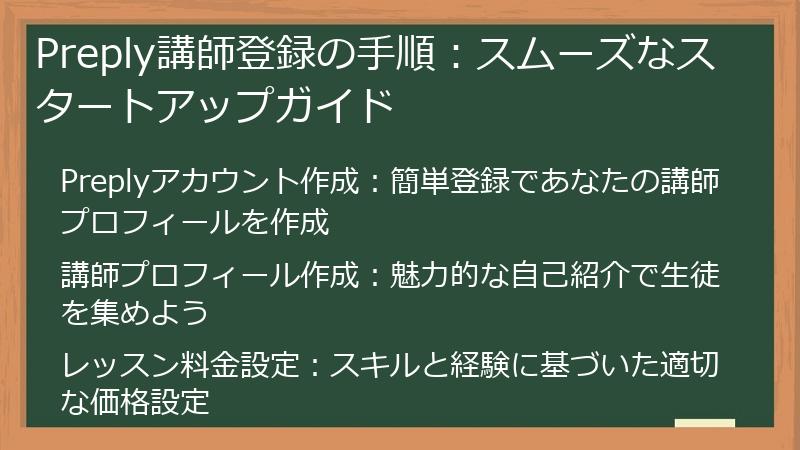 Preply講師登録の手順：スムーズなスタートアップガイド

Preplyアカウント作成：簡単登録であなたの講師プロフィールを作成

講師プロフィール作成：魅力的な自己紹介で生徒を集めよう

レッスン料金設定：スキルと経験に基づいた適切な価格設定